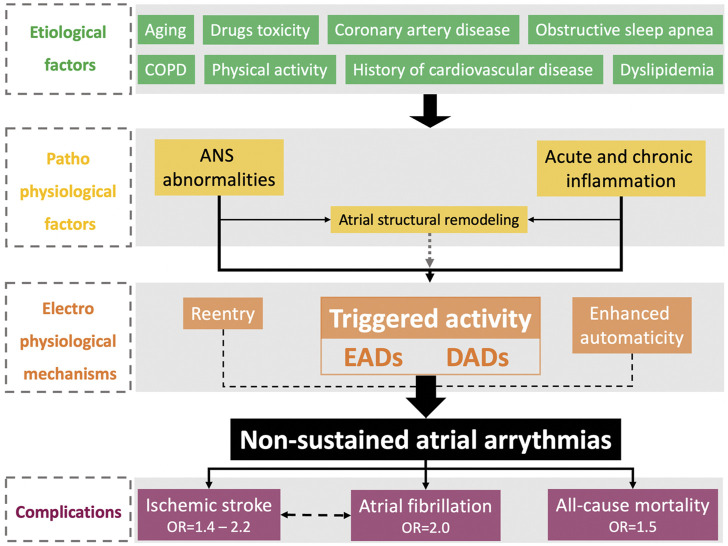 Etiological factors

Aging

Drugs toxicity

Coronary artery disease

Obstructive sleep apnea

COPD

Physical activity

History of cardiovascular disease

Dyslipidemia

Patho physiological factors

ANS abnormalities

Acute and chronic inflammation

Atrial structural remodeling

Electro physiological mechanisms

Reentry

Triggered activity

EADs

DADs

Enhanced automaticity

Non-sustained atrial arrythmias

Complications

Ischemic stroke
OR=1.4 – 2.2

Atrial fibrillation
OR=2.0

All-cause mortality
OR=1.5